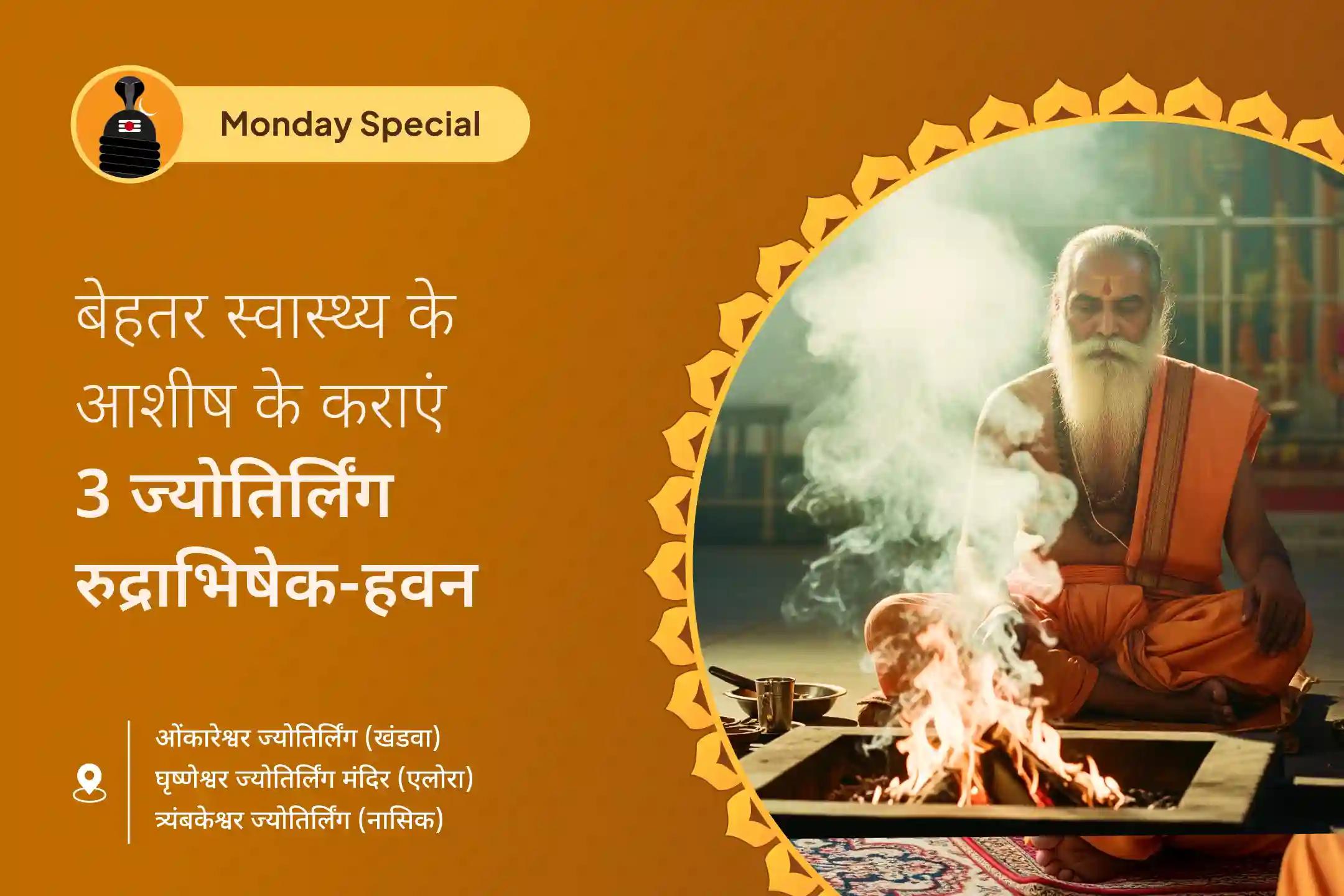 Monday Special

बेहतर स्वास्थ्य के आशीष के कराएं

3 ज्योतिर्लिंग रुद्राभिषेक-हवन

ओंकारेश्वर ज्योतिर्लिंग (खंडवा)
घृष्णेश्वर ज्योतिर्लिंग मंदिर (एलोरा)
त्र्यंबकेश्वर ज्योतिर्लिंग (नासिक)